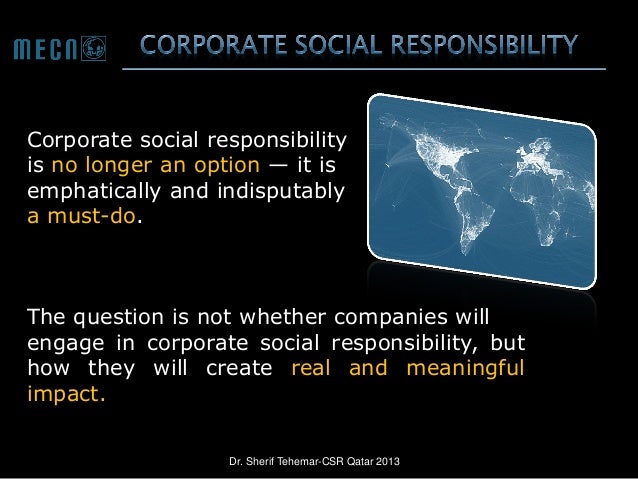 MECN

CORPORATE SOCIAL RESPONSIBILITY

Corporate social responsibility is no longer an option — it is emphatically and indisputably a must-do.

The question is not whether companies will engage in corporate social responsibility, but how they will create real and meaningful impact.

Dr. Sherif Tehemar-CSR Qatar 2013